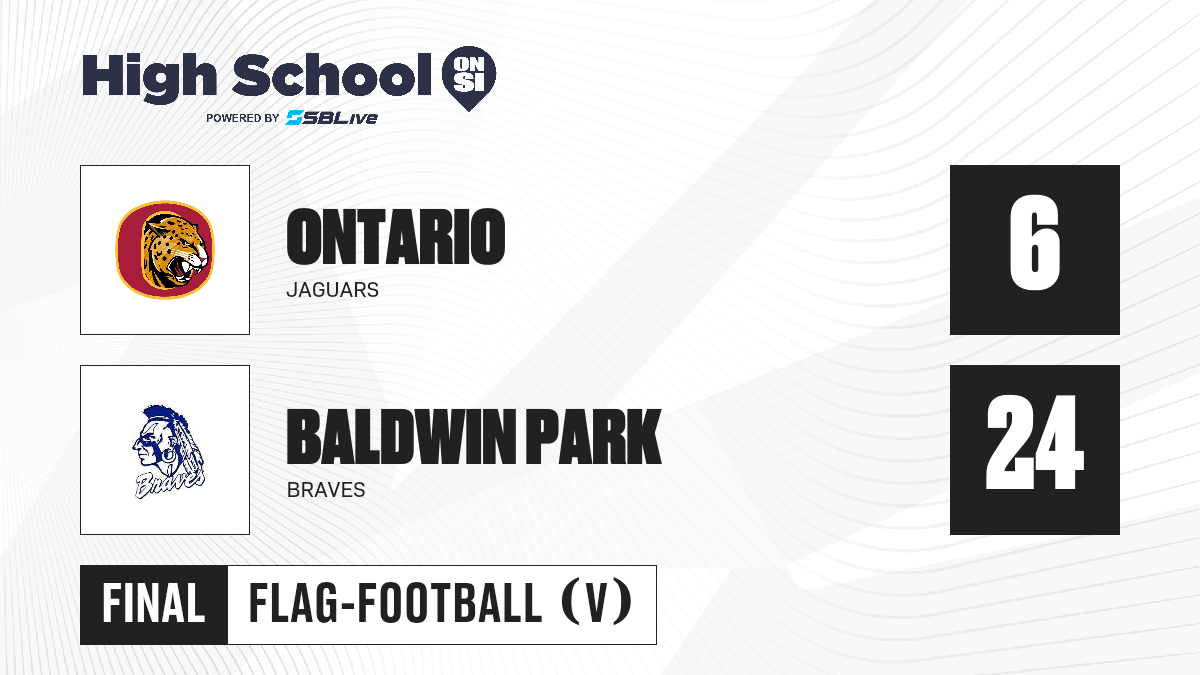 High School ON SI
POWERED BY SBLive

ONTARIO
JAGUARS

6

Braves

BALDWIN PARK
BRAVES

24

FINAL FLAG-FOOTBALL (V)